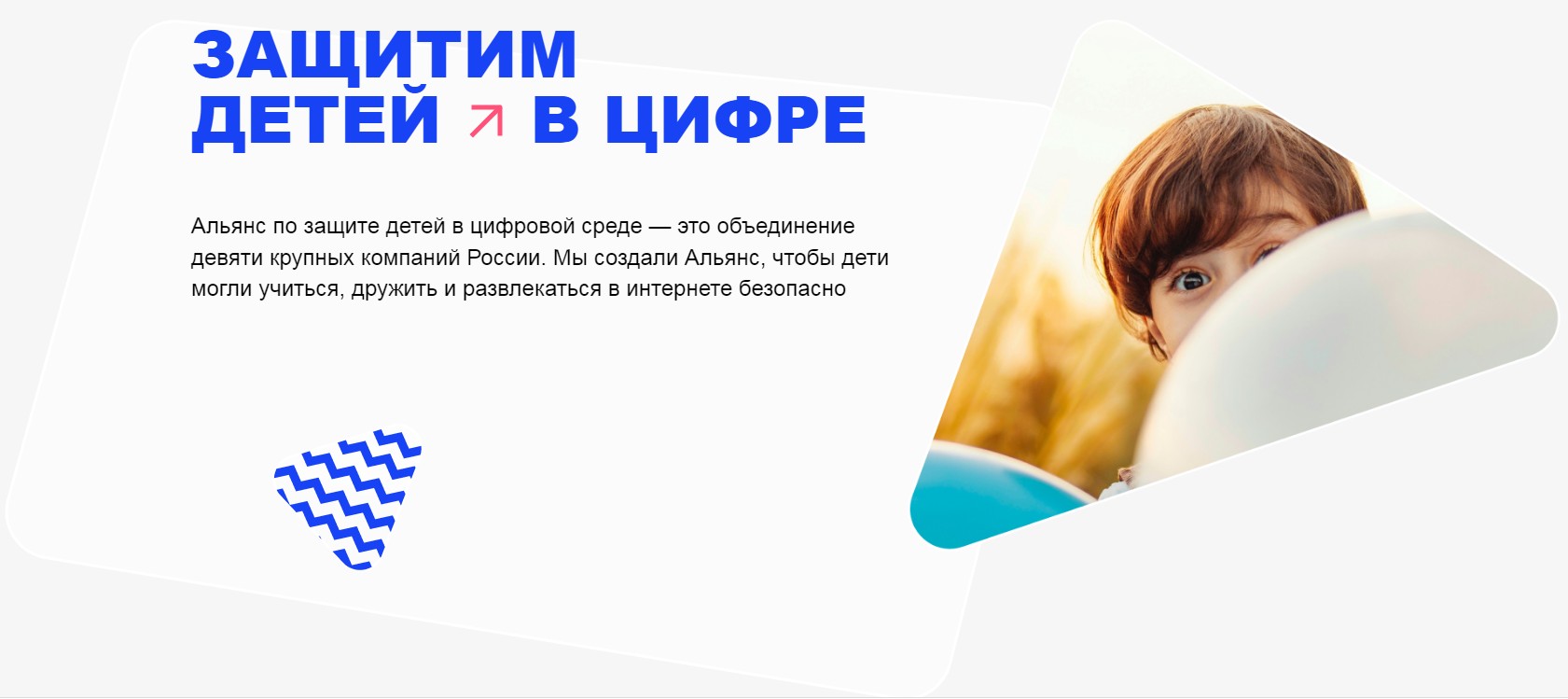 ЗАЩИТИМ ДЕТЕЙ ↗ В ЦИФРЕ

Альянс по защите детей в цифровой среде — это объединение девяти крупных компаний России. Мы создали Альянс, чтобы дети могли учиться, дружить и развлекаться в интернете безопасно